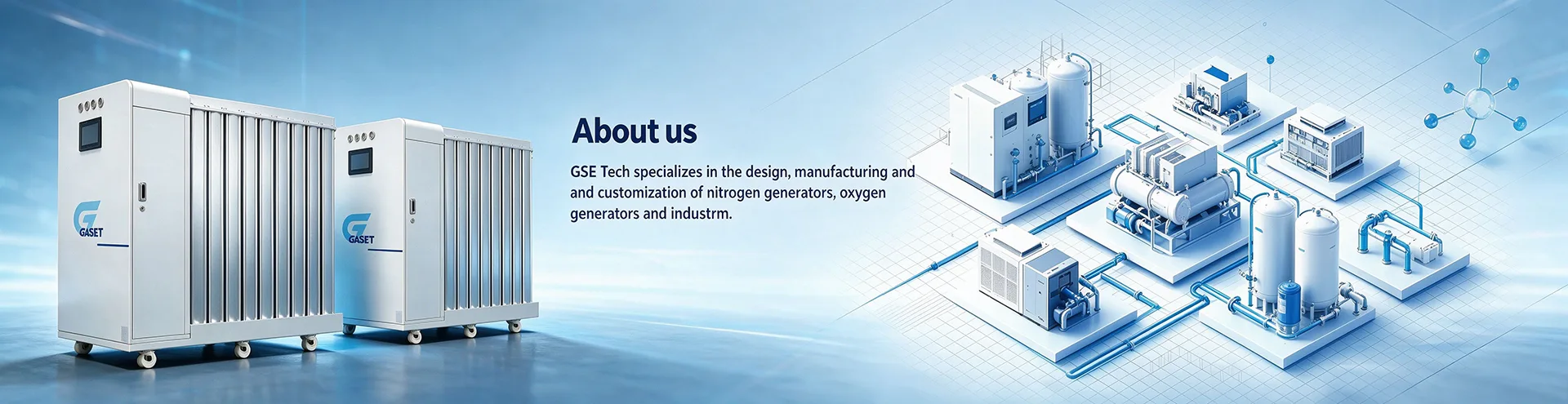 GASET

GASET

About us

GSE Tech specializes in the design, manufacturing and and customization of nitrogen generators, oxygen generators and industrm.